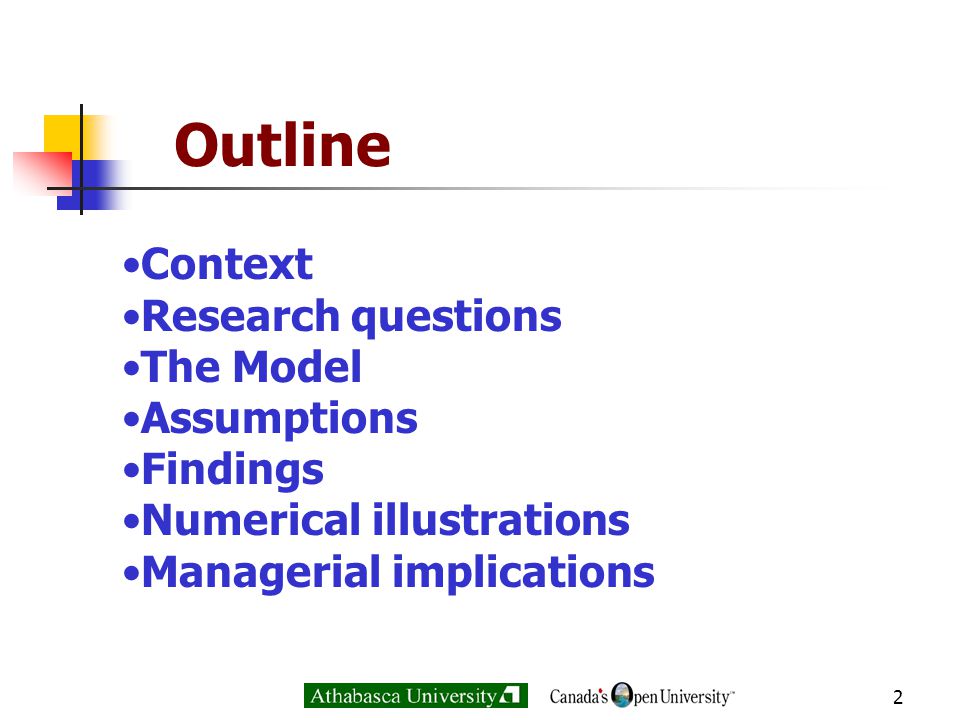 Outline

•Context
•Research questions
•The Model
•Assumptions
•Findings
•Numerical illustrations
•Managerial implications

Athabasca University Canada's Open University™ 2